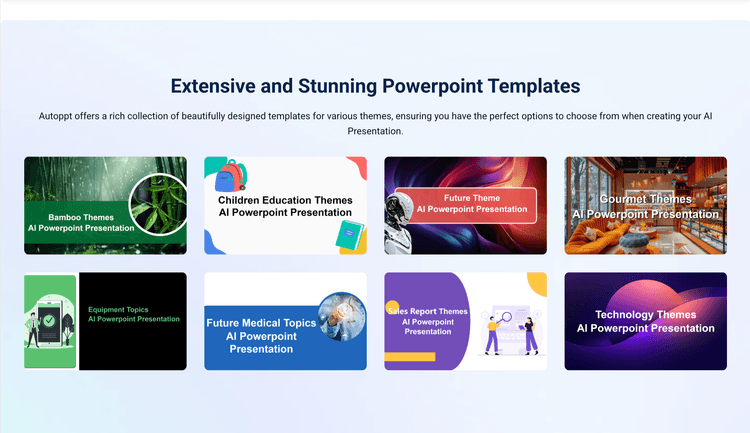 Extensive and Stunning Powerpoint Templates

Autoppt offers a rich collection of beautifully designed templates for various themes, ensuring you have the perfect options to choose from when creating your AI Presentation.

Bamboo Themes
AI Powerpoint Presentation

Children Education Themes
AI Powerpoint Presentation

Future Theme
AI Powerpoint Presentation

Gourmet Themes
AI Powerpoint Presentation

Equipment Topics
AI Powerpoint Presentation

Future Medical Topics
AI Powerpoint
Presentation

Sales Report Themes
AI Powerpoint
Presentation

Technology Themes
AI Powerpoint Presentation